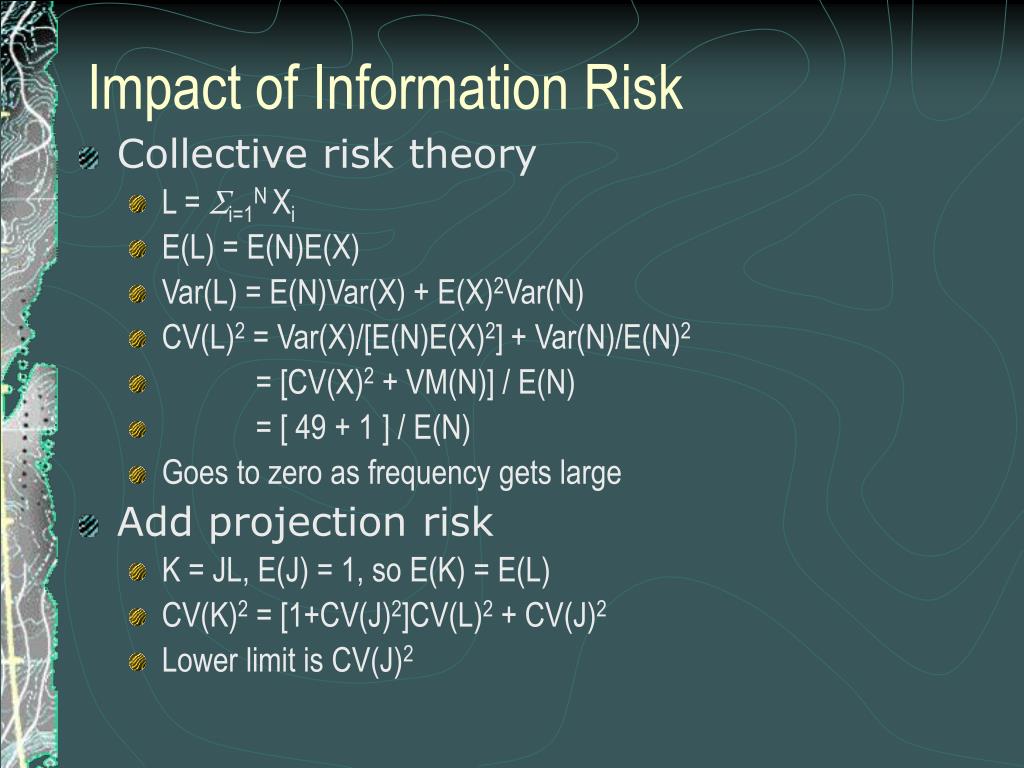 Impact of Information Risk

Collective risk theory

$L = \Sigma_{i=1}^{N} X_i$

$E(L) = E(N)E(X)$

$Var(L) = E(N)Var(X) + E(X)^2Var(N)$

$CV(L)^2 = Var(X)/[E(N)E(X)^2] + Var(N)/E(N)^2$

$= [CV(X)^2 + VM(N)] / E(N)$

$= [ 49 + 1 ] / E(N)$

Goes to zero as frequency gets large

Add projection risk

$K = JL$, $E(J) = 1$, so $E(K) = E(L)$

$CV(K)^2 = [1+CV(J)^2]CV(L)^2 + CV(J)^2$

Lower limit is $CV(J)^2$